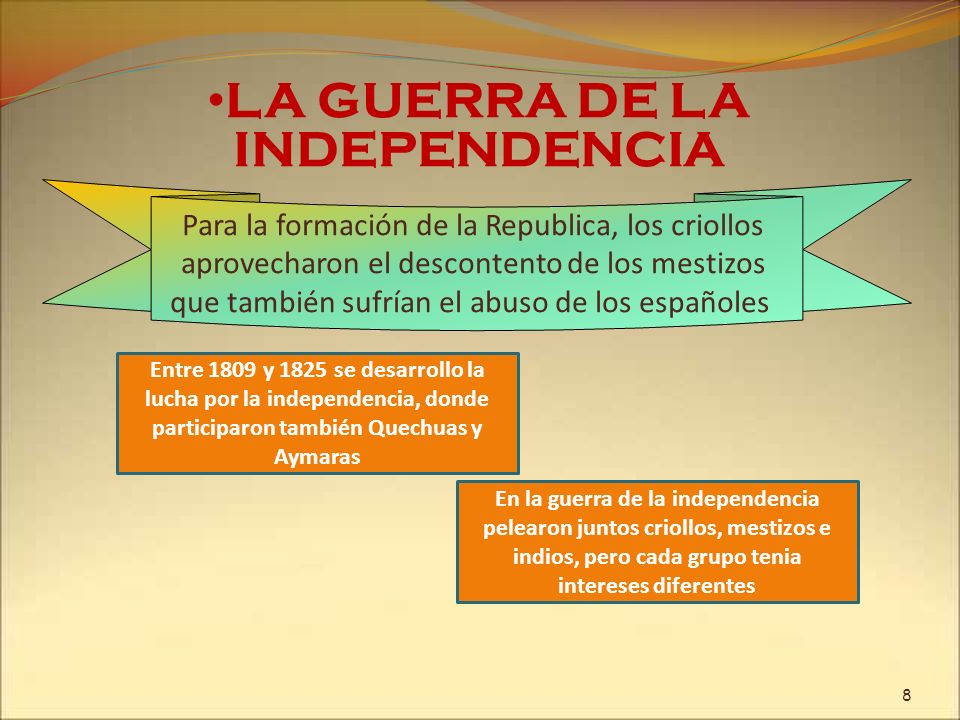 •LA GUERRA DE LA INDEPENDENCIA

Para la formación de la Republica, los criollos aprovecharon el descontento de los mestizos que también sufrían el abuso de los españoles

Entre 1809 y 1825 se desarrollo la lucha por la independencia, donde participaron también Quechuas y Aymaras

En la guerra de la independencia pelearon juntos criollos, mestizos e indios, pero cada grupo tenia intereses diferentes

8